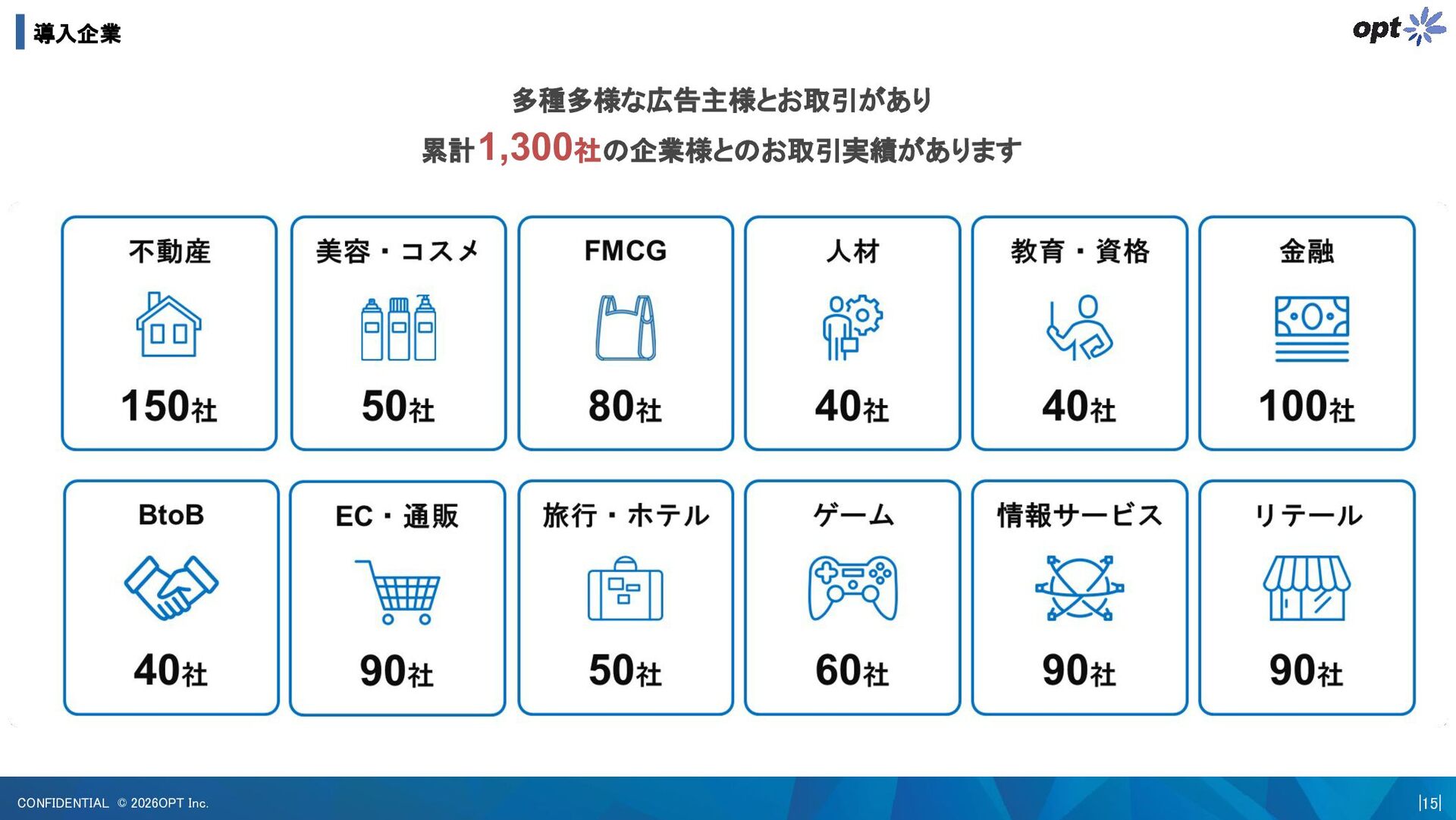 導入企業

opt

多種多様な広告主様とお取引があり
累計1,300社の企業様とのお取引実績があります

不動産
150社

美容・コスメ
50社

FMCG
80社

人材
40社

教育・資格
40社

金融
100社

BtoB
40社

EC・通販
90社

旅行・ホテル
50社

ゲーム
60社

情報サービス
90社

リテール
90社

CONFIDENTIAL © 2026OPT Inc.

|15|